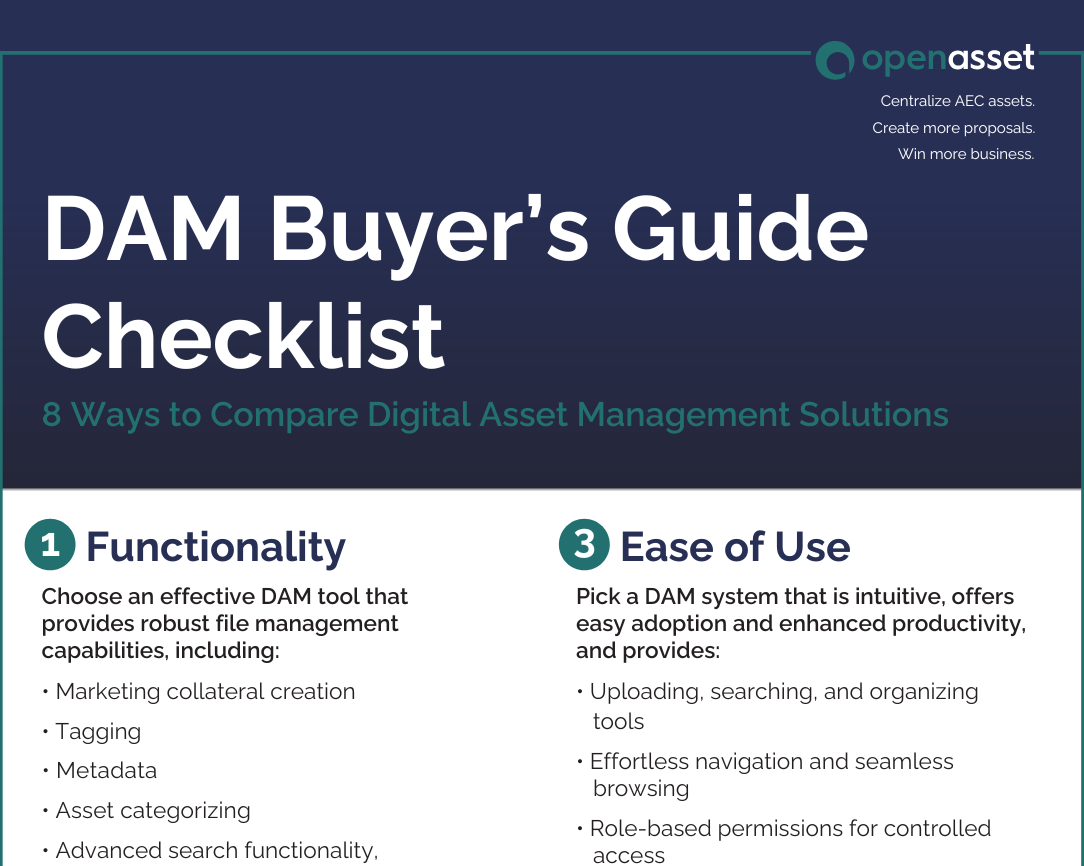 openasset

Centralize AEC assets.
Create more proposals.
Win more business.

DAM Buyer's Guide Checklist

8 Ways to Compare Digital Asset Management Solutions

1 Functionality

Choose an effective DAM tool that provides robust file management capabilities, including:

• Marketing collateral creation

• Tagging

• Metadata

• Asset categorizing

• Advanced search functionality,

3 Ease of Use

Pick a DAM system that is intuitive, offers easy adoption and enhanced productivity, and provides:

• Uploading, searching, and organizing tools

• Effortless navigation and seamless browsing

• Role-based permissions for controlled access